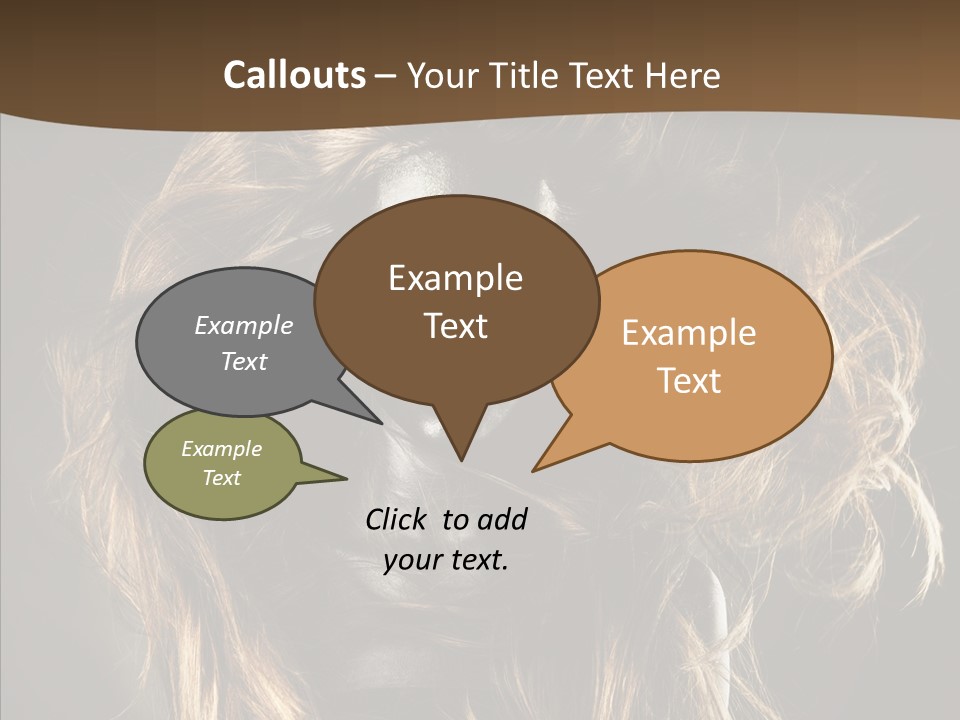 Callouts – Your Title Text Here

Example Text

Example Text

Example Text

Example Text

Click to add your text.